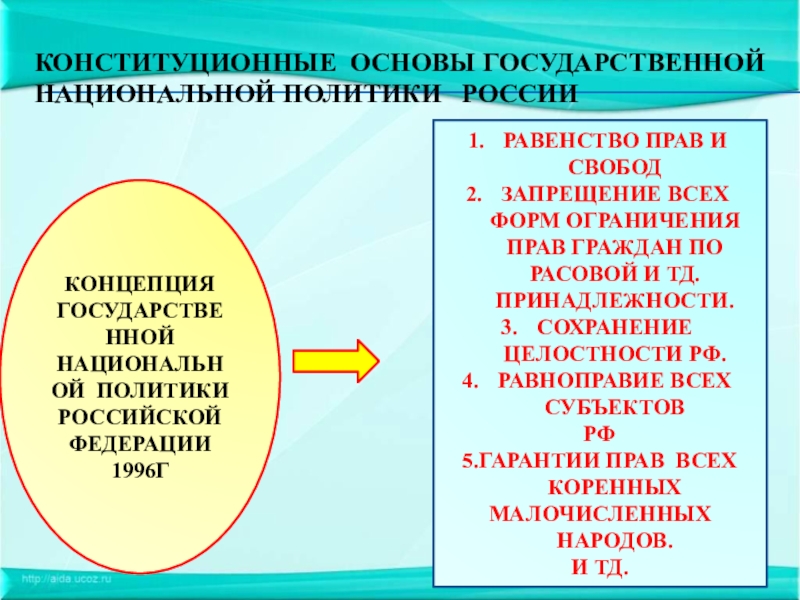 КОНСТИТУЦИОННЫЕ ОСНОВЫ ГОСУДАРСТВЕННОЙ НАЦИОНАЛЬНОЙ ПОЛИТИКИ РОССИИ

КОНЦЕПЦИЯ ГОСУДАРСТВЕННОЙ НАЦИОНАЛЬНОЙ ПОЛИТИКИ РОССИЙСКОЙ ФЕДЕРАЦИИ 1996Г

1. РАВЕНСТВО ПРАВ И СВОБОД
2. ЗАПРЕЩЕНИЕ ВСЕХ ФОРМ ОГРАНИЧЕНИЯ ПРАВ ГРАЖДАН ПО РАСОВОЙ И ТД. ПРИНАДЛЕЖНОСТИ.
3. СОХРАНЕНИЕ ЦЕЛОСТНОСТИ РФ.
4. РАВНОПРАВИЕ ВСЕХ СУБЪЕКТОВ РФ
5.ГАРАНТИИ ПРАВ ВСЕХ КОРЕННЫХ МАЛОЧИСЛЕННЫХ НАРОДОВ.
И ТД.

http://aida.ucoz.ru